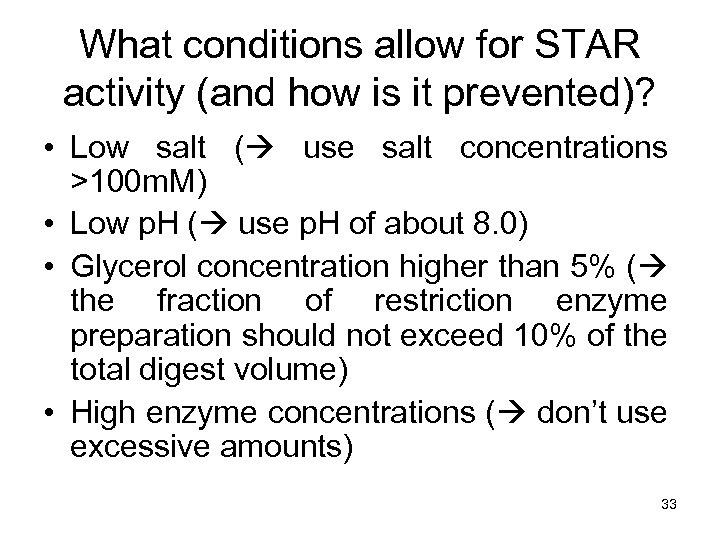 What conditions allow for STAR activity (and how is it prevented)?

• Low salt (→ use salt concentrations >100mM)
• Low pH (→ use pH of about 8.0)
• Glycerol concentration higher than 5% (→ the fraction of restriction enzyme preparation should not exceed 10% of the total digest volume)
• High enzyme concentrations (→ don't use excessive amounts)

33